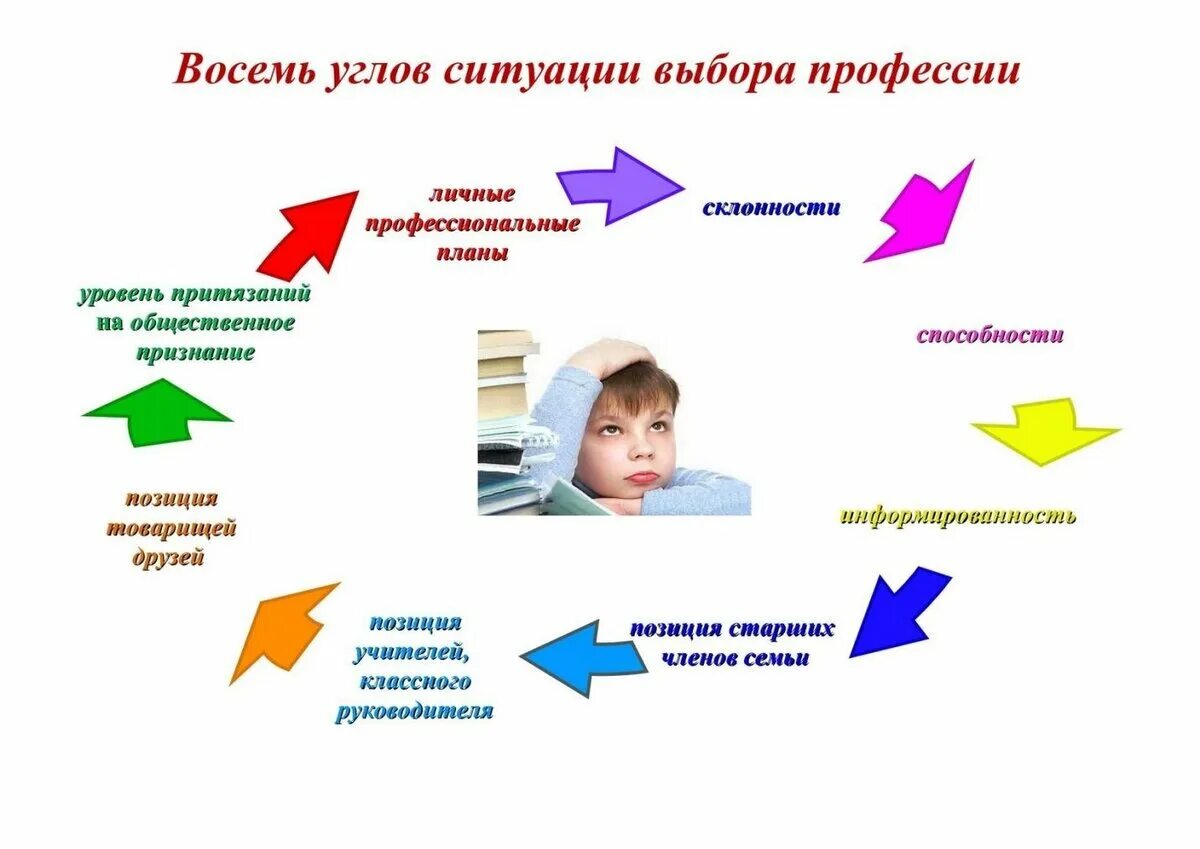 Восемь углов ситуации выбора профессии

личные профессиональные планы

склонности

способности

информированность

позиция старших членов семьи

позиция учителей, классного руководителя

позиция товарищей друзей

уровень притязаний на общественное признание